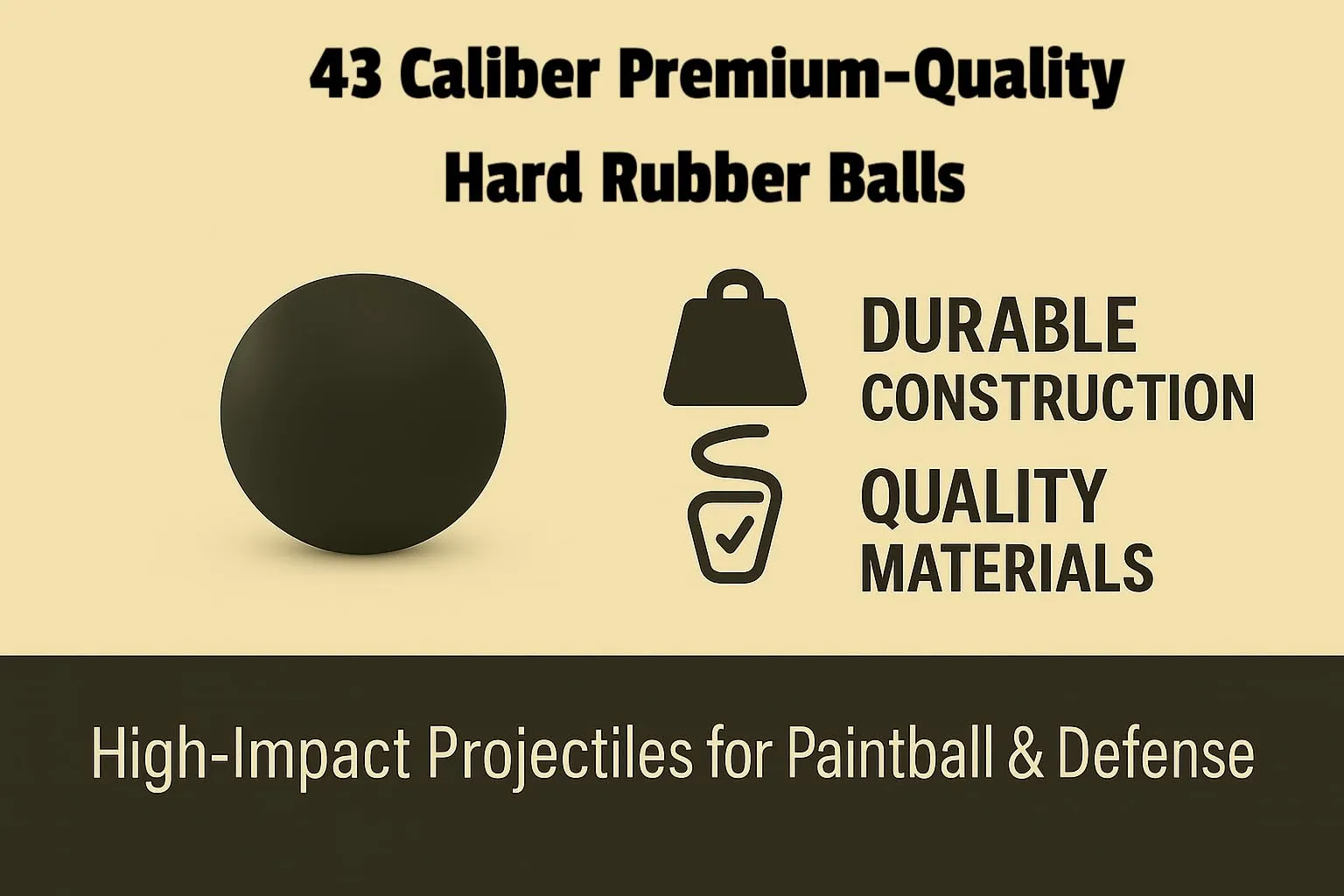 43 Caliber Premium-Quality Hard Rubber Balls

DURABLE CONSTRUCTION

QUALITY MATERIALS

High-Impact Projectiles for Paintball & Defense